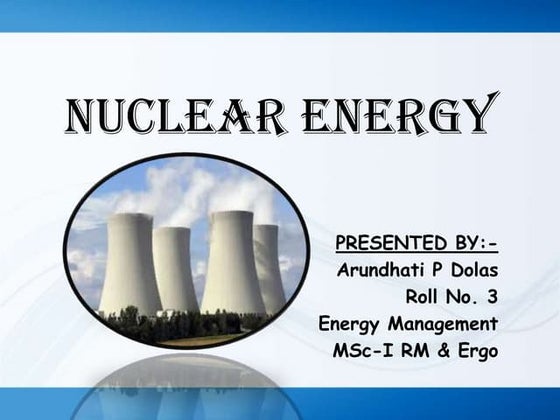 NUCLEAR ENERGY

PRESENTED BY:-
Arundhati P Dolas
Roll No. 3
Energy Management
MSc-I RM & Ergo